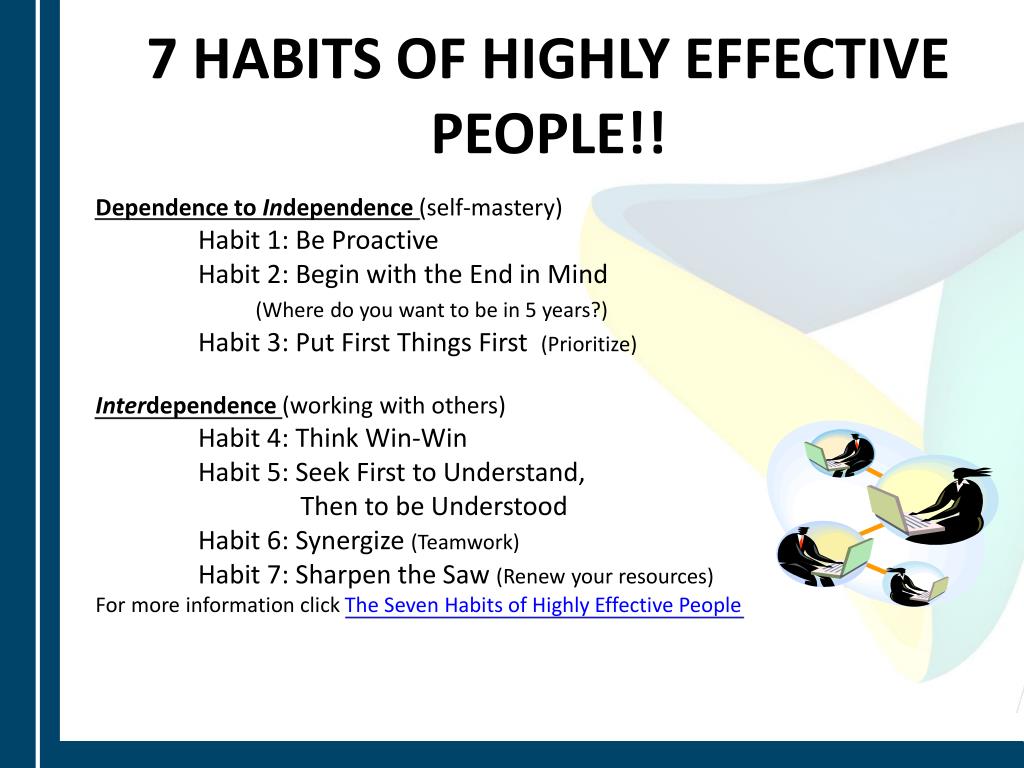 7 HABITS OF HIGHLY EFFECTIVE PEOPLE!!

Dependence to Independence (self-mastery)
Habit 1: Be Proactive
Habit 2: Begin with the End in Mind
(Where do you want to be in 5 years?)
Habit 3: Put First Things First (Prioritize)

Interdependence (working with others)
Habit 4: Think Win-Win
Habit 5: Seek First to Understand,
Then to be Understood
Habit 6: Synergize (Teamwork)
Habit 7: Sharpen the Saw (Renew your resources)
For more information click The Seven Habits of Highly Effective People